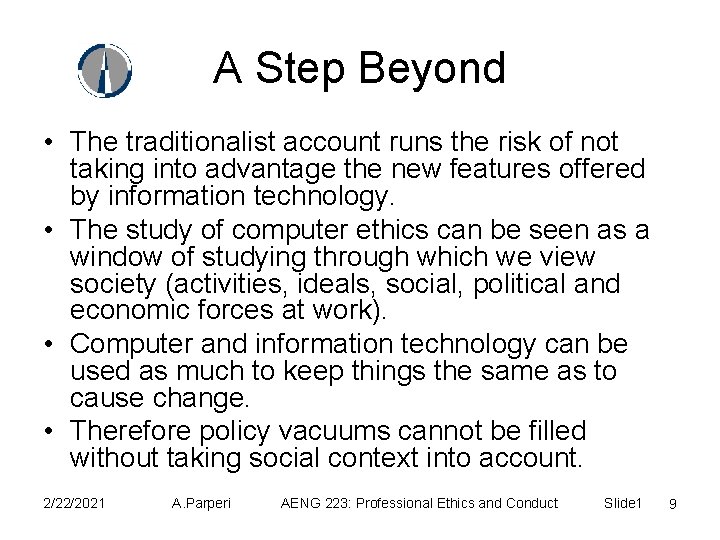 A Step Beyond

• The traditionalist account runs the risk of not taking into advantage the new features offered by information technology.
• The study of computer ethics can be seen as a window of studying through which we view society (activities, ideals, social, political and economic forces at work).
• Computer and information technology can be used as much to keep things the same as to cause change.
• Therefore policy vacuums cannot be filled without taking social context into account.

2/22/2021 A.Parperi AENG 223: Professional Ethics and Conduct Slide1 9